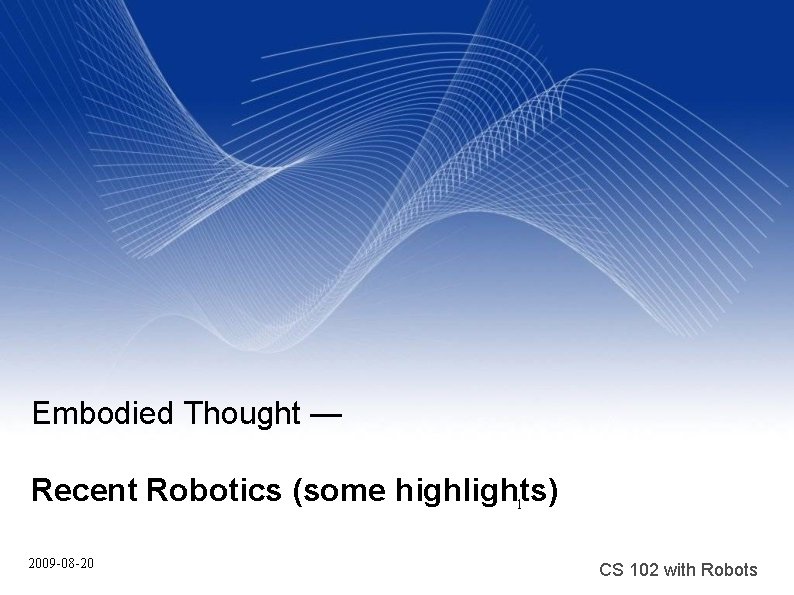 Embodied Thought —

Recent Robotics (some highlights)

1

2009-08-20

CS 102 with Robots